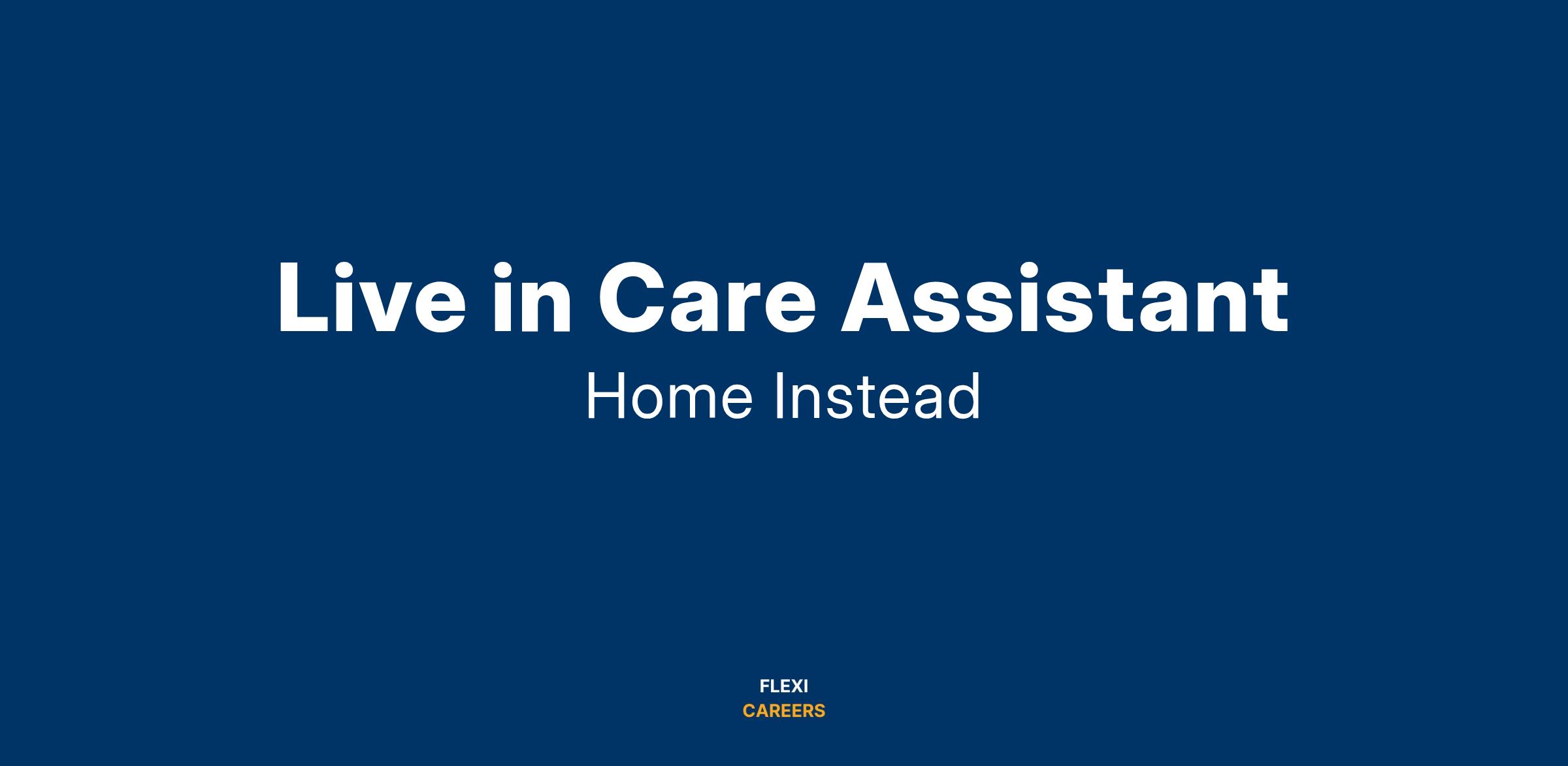 Live in Care Assistant
Home Instead

FLEXI
CAREERS